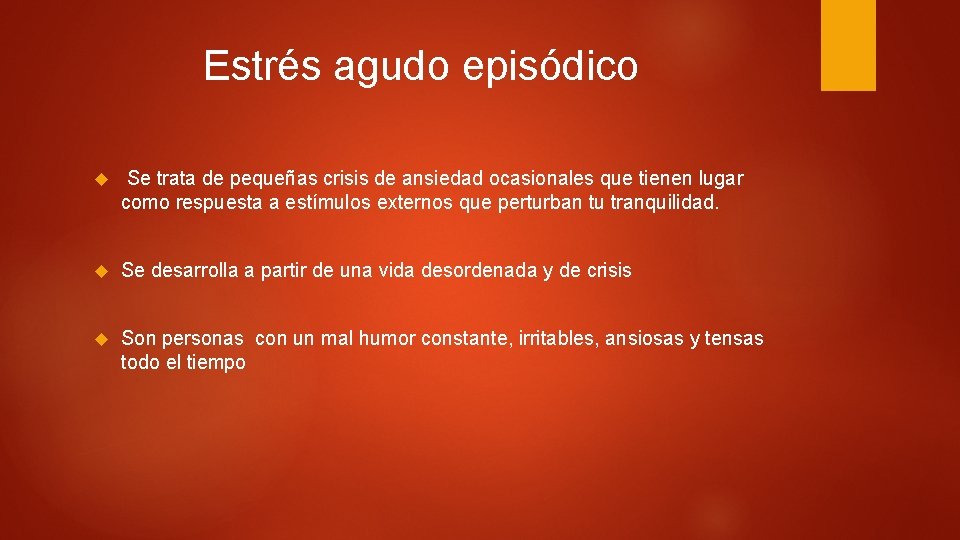 Estrés agudo episódico

Se trata de pequeñas crisis de ansiedad ocasionales que tienen lugar como respuesta a estímulos externos que perturban tu tranquilidad.

Se desarrolla a partir de una vida desordenada y de crisis

Son personas con un mal humor constante, irritables, ansiosas y tensas todo el tiempo